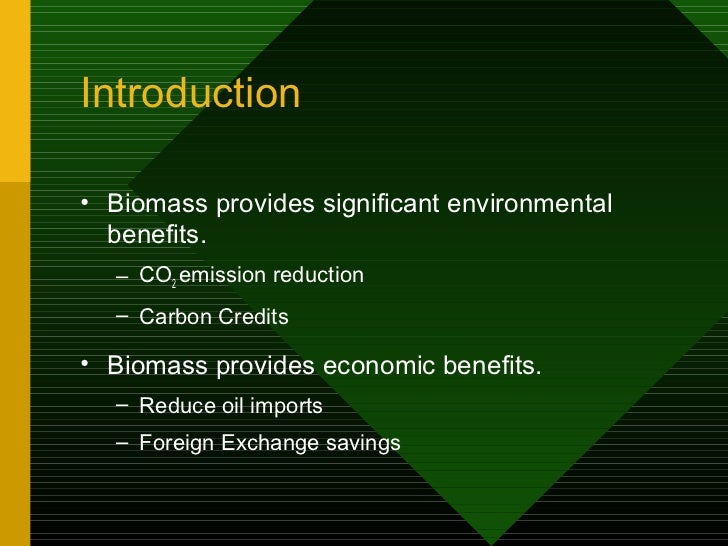 Introduction

• Biomass provides significant environmental benefits.
  – $CO_2$ emission reduction
  – Carbon Credits

• Biomass provides economic benefits.
  – Reduce oil imports
  – Foreign Exchange savings